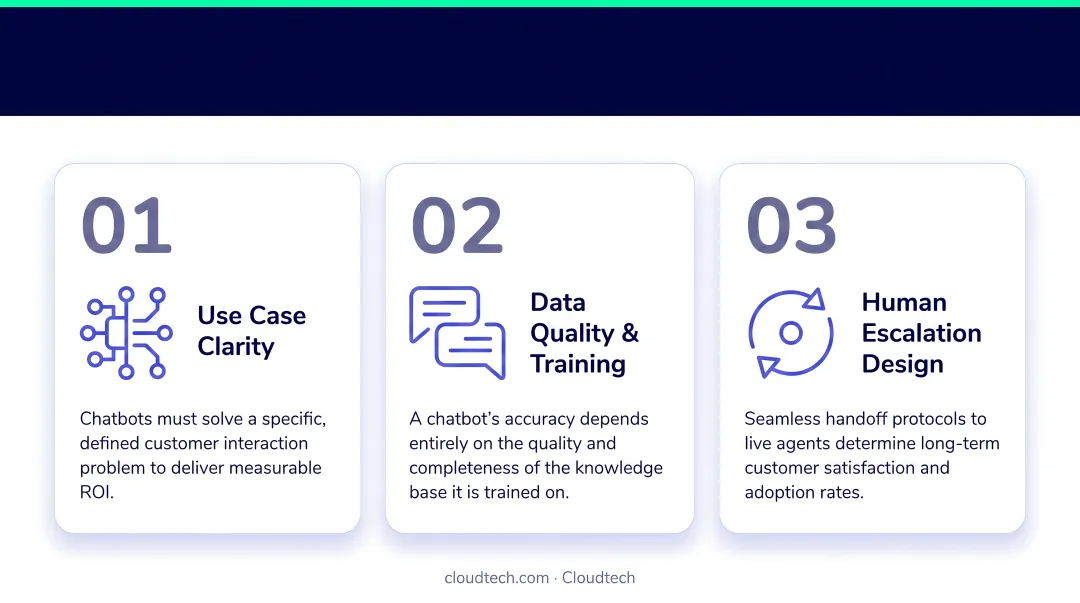 01

Use Case Clarity

Chatbots must solve a specific, defined customer interaction problem to deliver measurable ROI.

02

Data Quality & Training

A chatbot's accuracy depends entirely on the quality and completeness of the knowledge base it is trained on.

03

Human Escalation Design

Seamless handoff protocols to live agents determine long-term customer satisfaction and adoption rates.

cloudtech.com · Cloudtech